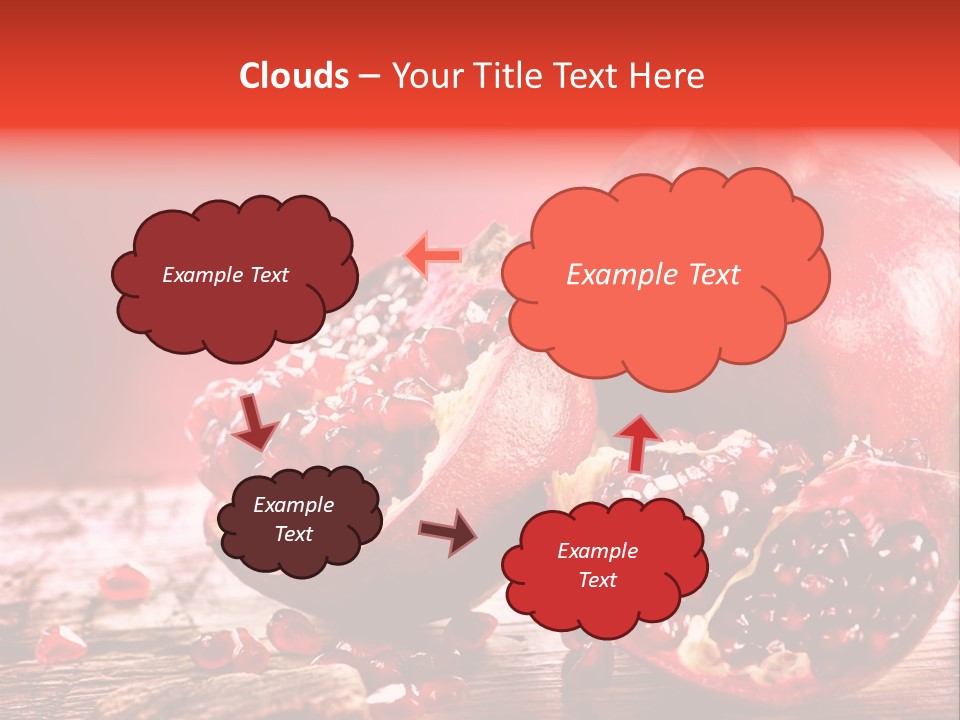 Clouds – Your Title Text Here

Example Text

Example Text

Example Text

Example Text